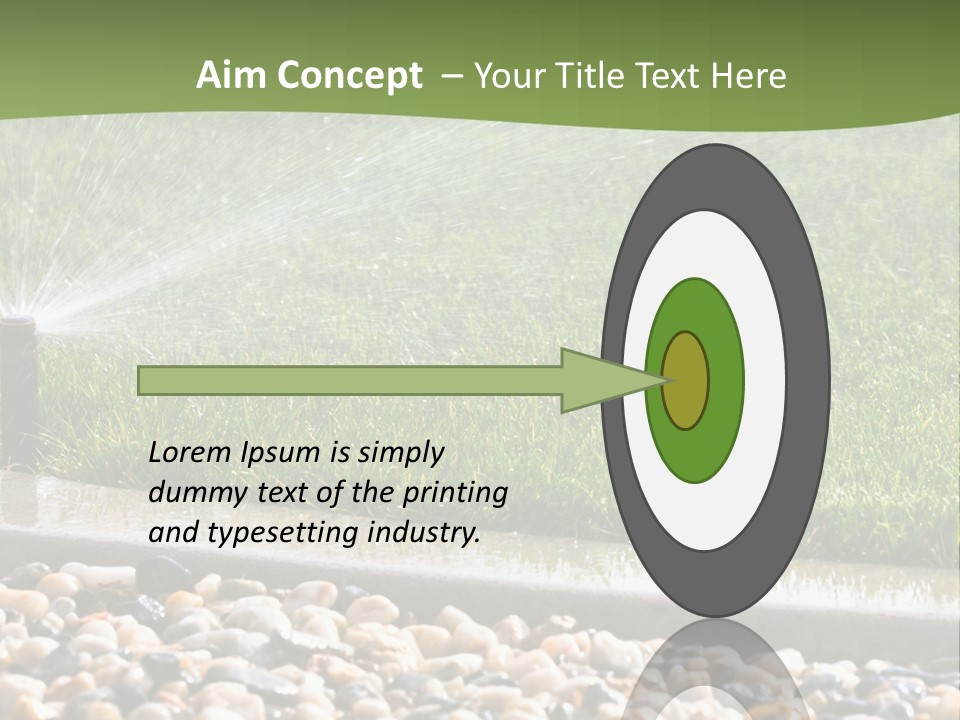 Aim Concept – Your Title Text Here

Lorem Ipsum is simply dummy text of the printing and typesetting industry.